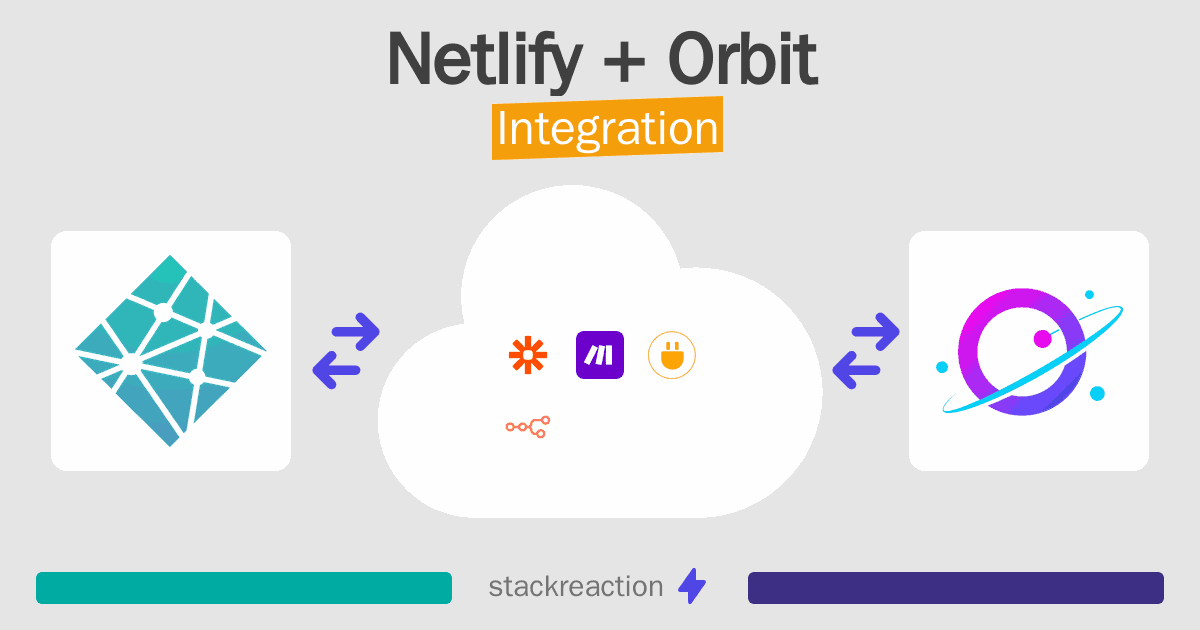 Netlify + Orbit
Integration

stackreaction